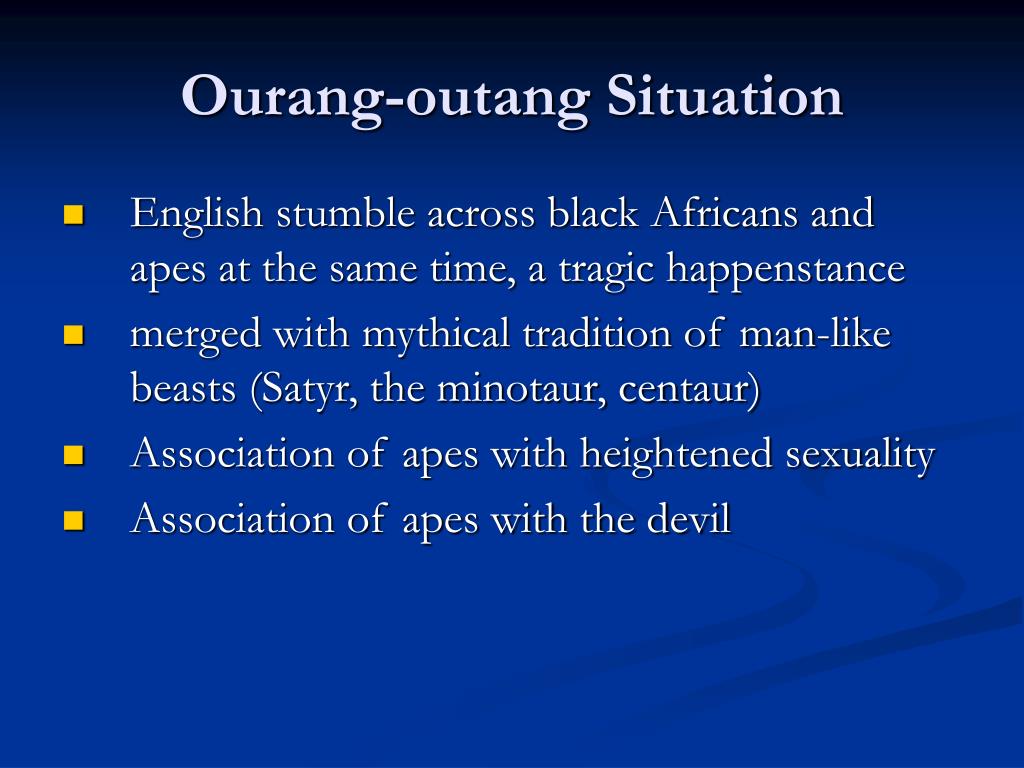 Ourang-outang Situation

- English stumble across black Africans and apes at the same time, a tragic happenstance
- merged with mythical tradition of man-like beasts (Satyr, the minotaur, centaur)
- Association of apes with heightened sexuality
- Association of apes with the devil